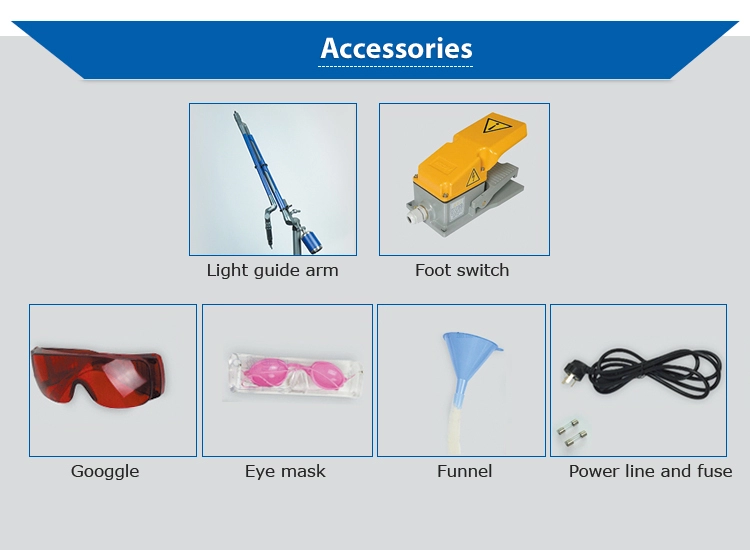 Accessories

Light guide arm

Foot switch

Googgle

Eye mask

Funnel

Power line and fuse